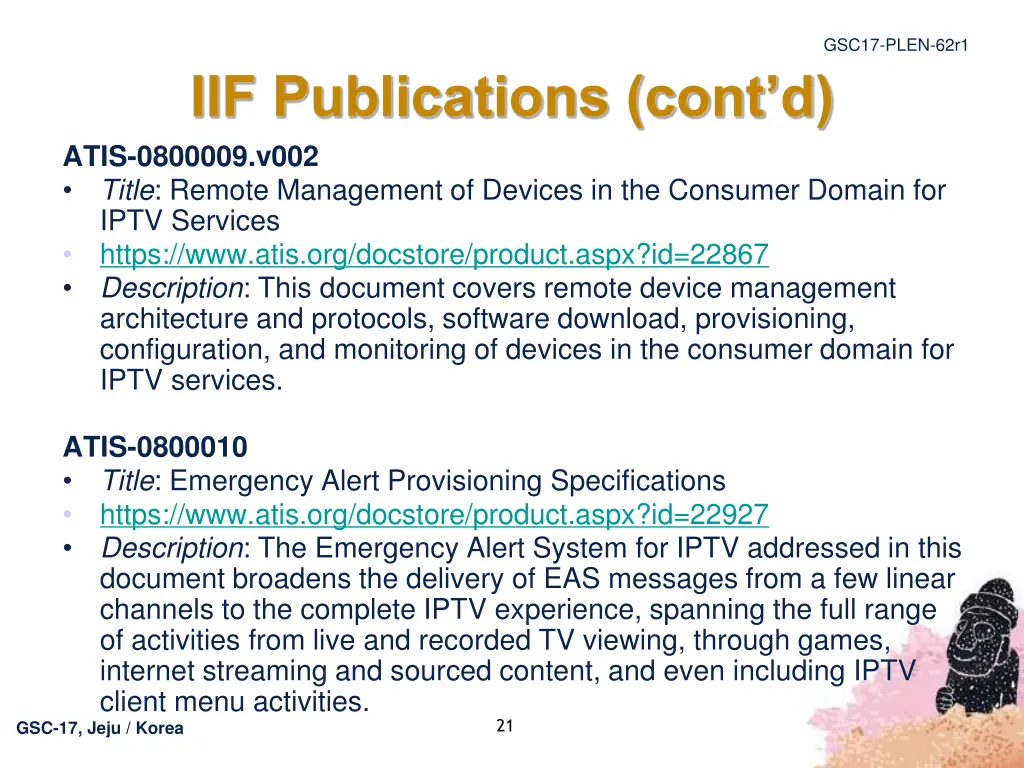 GSC17-PLEN-62r1

IIF Publications (cont'd)

ATIS-0800009.v002
• Title: Remote Management of Devices in the Consumer Domain for IPTV Services
• https://www.atis.org/docstore/product.aspx?id=22867
• Description: This document covers remote device management architecture and protocols, software download, provisioning, configuration, and monitoring of devices in the consumer domain for IPTV services.

ATIS-0800010
• Title: Emergency Alert Provisioning Specifications
• https://www.atis.org/docstore/product.aspx?id=22927
• Description: The Emergency Alert System for IPTV addressed in this document broadens the delivery of EAS messages from a few linear channels to the complete IPTV experience, spanning the full range of activities from live and recorded TV viewing, through games, internet streaming and sourced content, and even including IPTV client menu activities.

GSC-17, Jeju / Korea

21